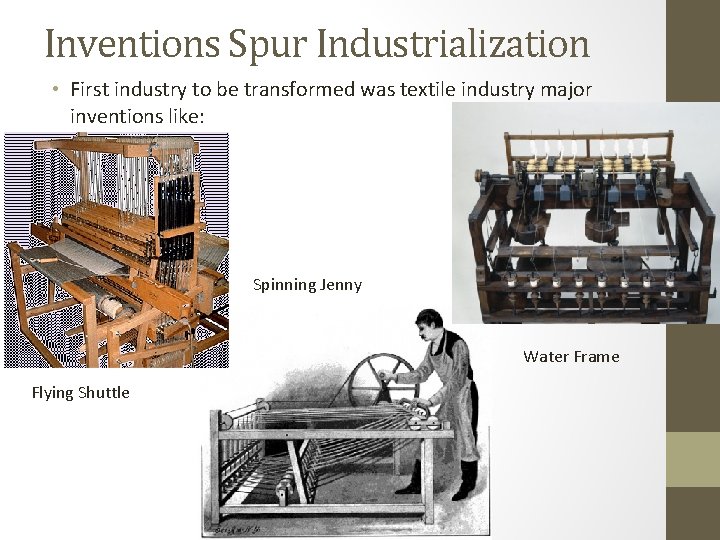 Inventions Spur Industrialization

• First industry to be transformed was textile industry major inventions like:

Spinning Jenny

Water Frame

Flying Shuttle